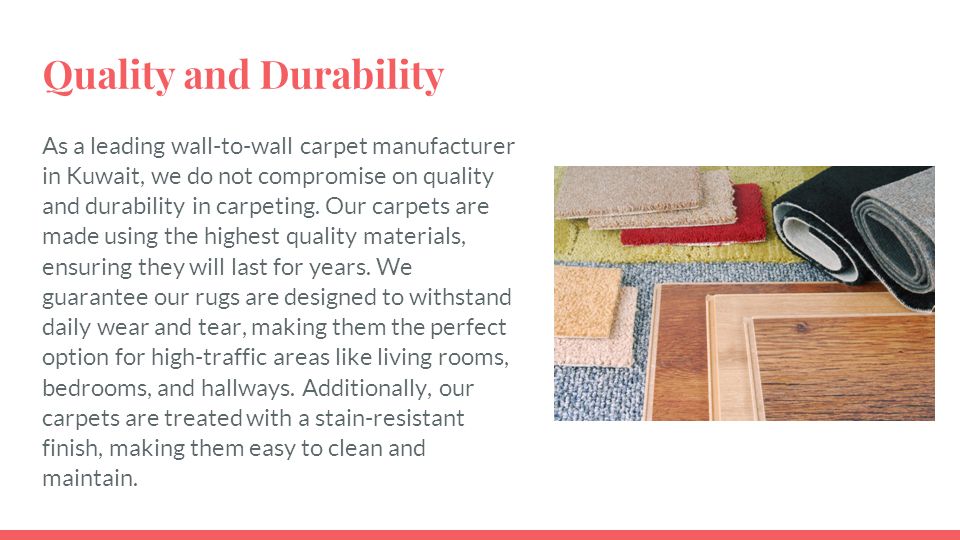 Quality and Durability

As a leading wall-to-wall carpet manufacturer in Kuwait, we do not compromise on quality and durability in carpeting. Our carpets are made using the highest quality materials, ensuring they will last for years. We guarantee our rugs are designed to withstand daily wear and tear, making them the perfect option for high-traffic areas like living rooms, bedrooms, and hallways. Additionally, our carpets are treated with a stain-resistant finish, making them easy to clean and maintain.